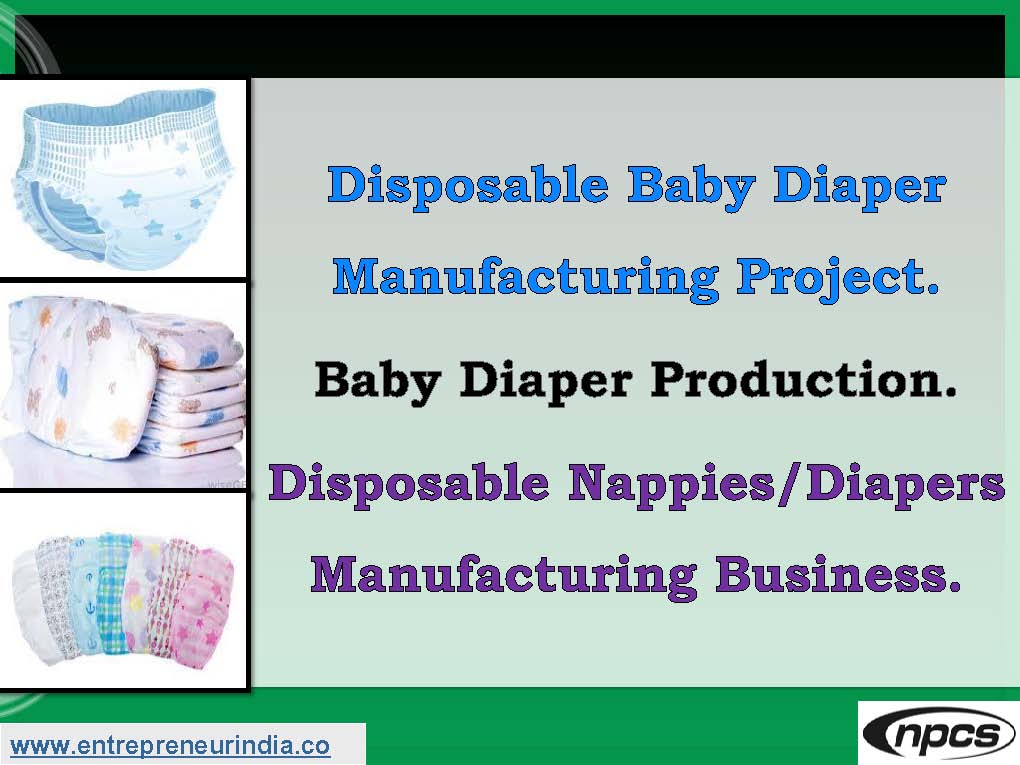 Disposable Baby Diaper Manufacturing Project.

Baby Diaper Production.

Disposable Nappies/Diapers Manufacturing Business.

www.entrepreneurindia.co

npcs